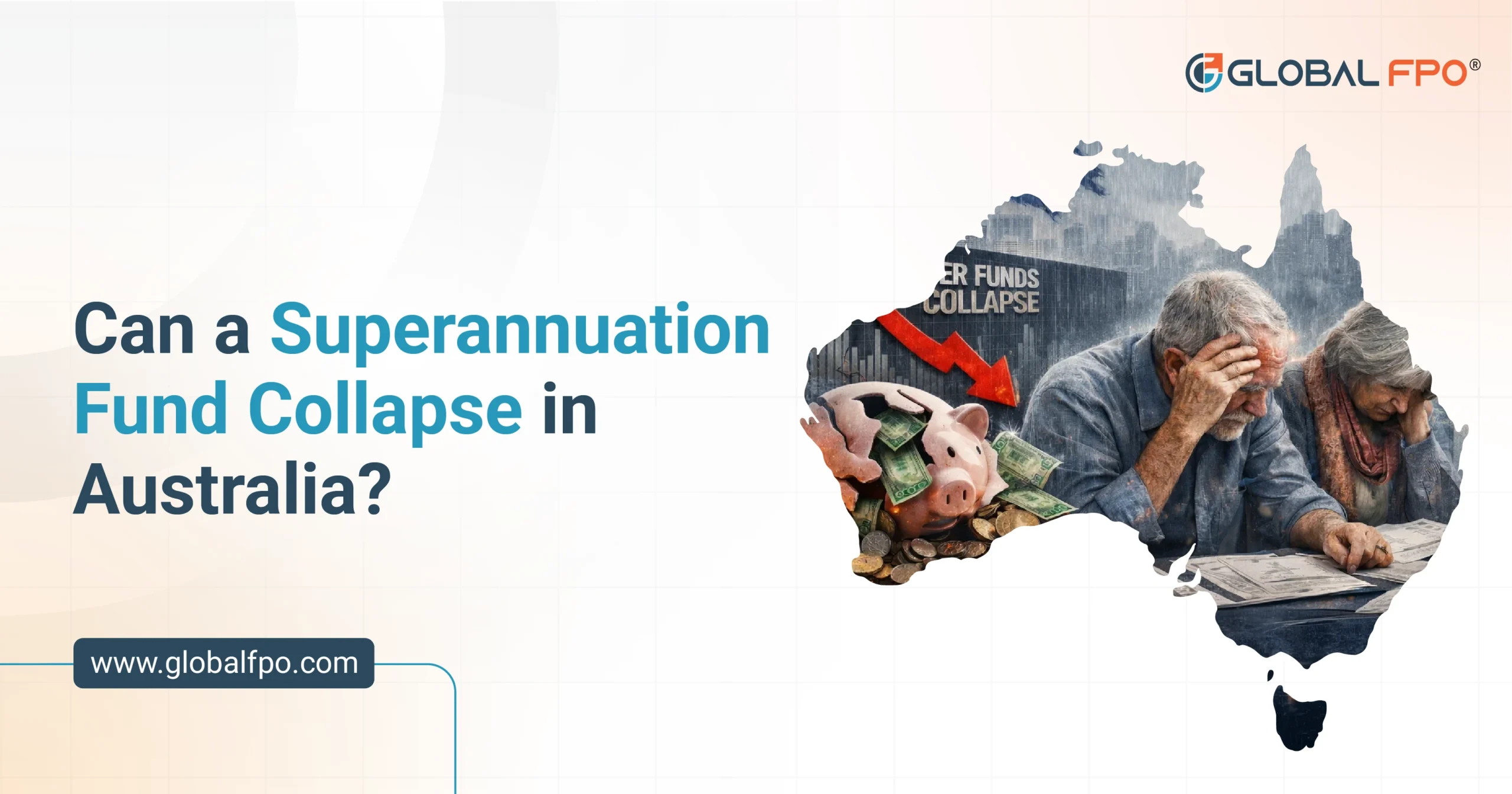 GLOBAL FPO®

Can a Superannuation Fund Collapse in Australia?

ER FUNDS COLLAPSE

www.globalfpo.com